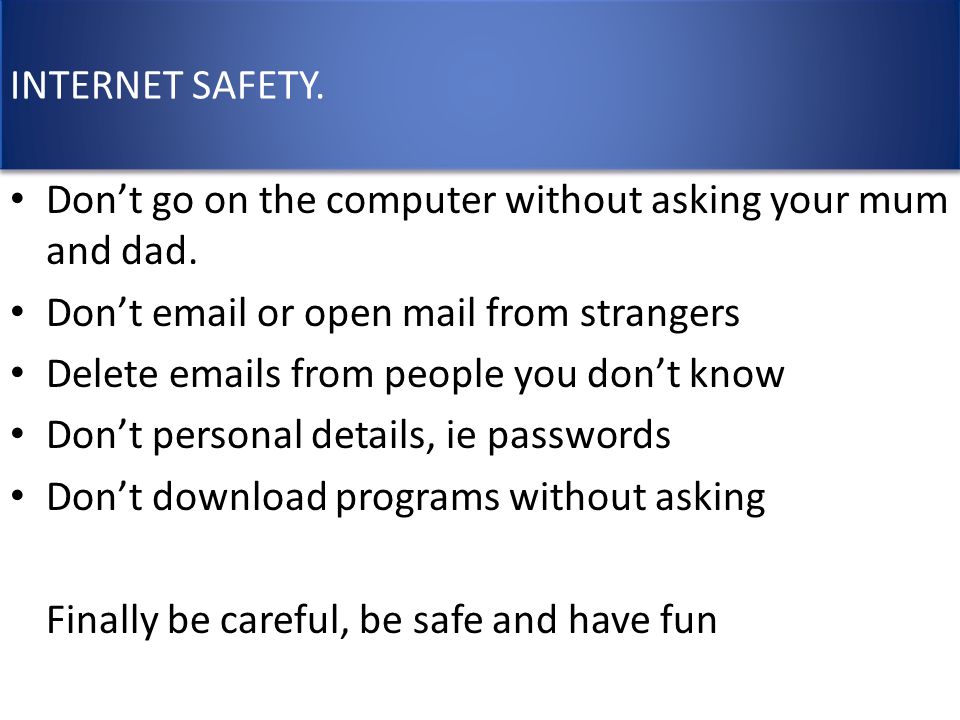 INTERNET SAFETY.

• Don’t go on the computer without asking your mum and dad.
• Don’t email or open mail from strangers
• Delete emails from people you don’t know
• Don’t personal details, ie passwords
• Don’t download programs without asking

Finally be careful, be safe and have fun